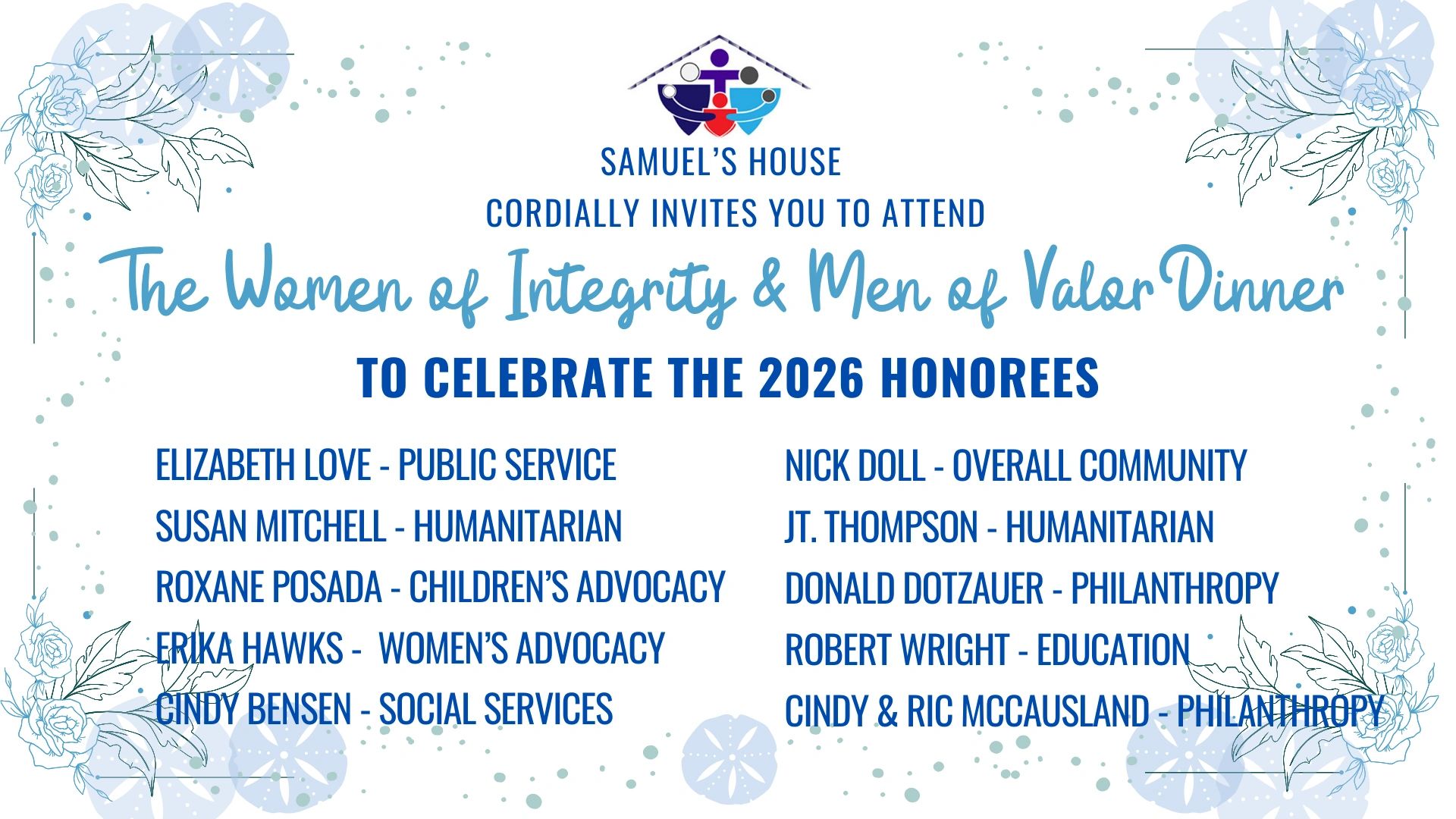 SAMUEL'S HOUSE
CORDIALLY INVITES YOU TO ATTEND

The Women of Integrity & Men of Valor Dinner

TO CELEBRATE THE 2026 HONOREES

ELIZABETH LOVE - PUBLIC SERVICE
SUSAN MITCHELL - HUMANITARIAN
ROXANE POSADA - CHILDREN'S ADVOCACY
ERIKA HAWKS - WOMEN'S ADVOCACY
CINDY BENSEN - SOCIAL SERVICES

NICK DOLL - OVERALL COMMUNITY
JT. THOMPSON - HUMANITARIAN
DONALD DOTZAUER - PHILANTHROPY
ROBERT WRIGHT - EDUCATION
CINDY & RIC MCCAUSLAND - PHILANTHROPY